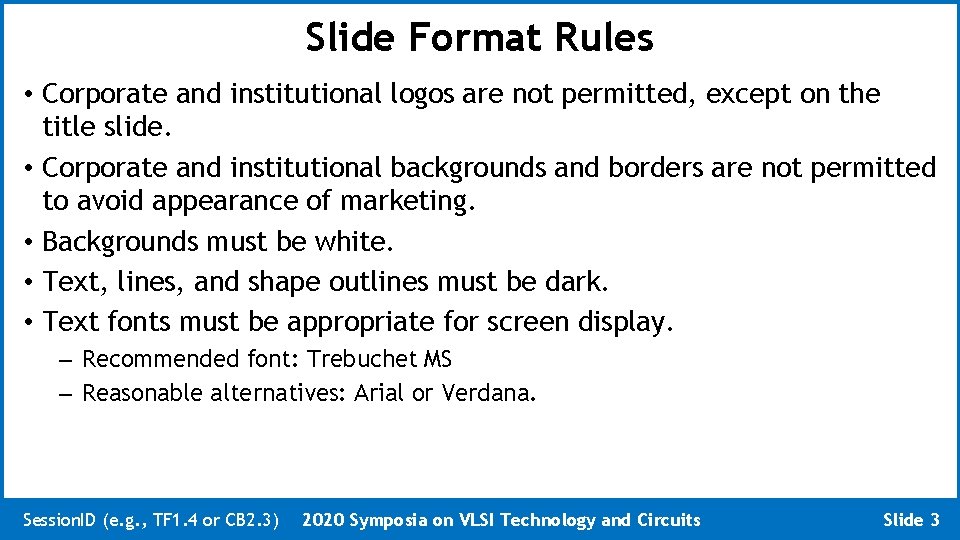 Slide Format Rules

• Corporate and institutional logos are not permitted, except on the title slide.

• Corporate and institutional backgrounds and borders are not permitted to avoid appearance of marketing.

• Backgrounds must be white.

• Text, lines, and shape outlines must be dark.

• Text fonts must be appropriate for screen display.

– Recommended font: Trebuchet MS

– Reasonable alternatives: Arial or Verdana.

SessionID (e.g., TF1.4 or CB2.3) 2020 Symposia on VLSI Technology and Circuits Slide 3